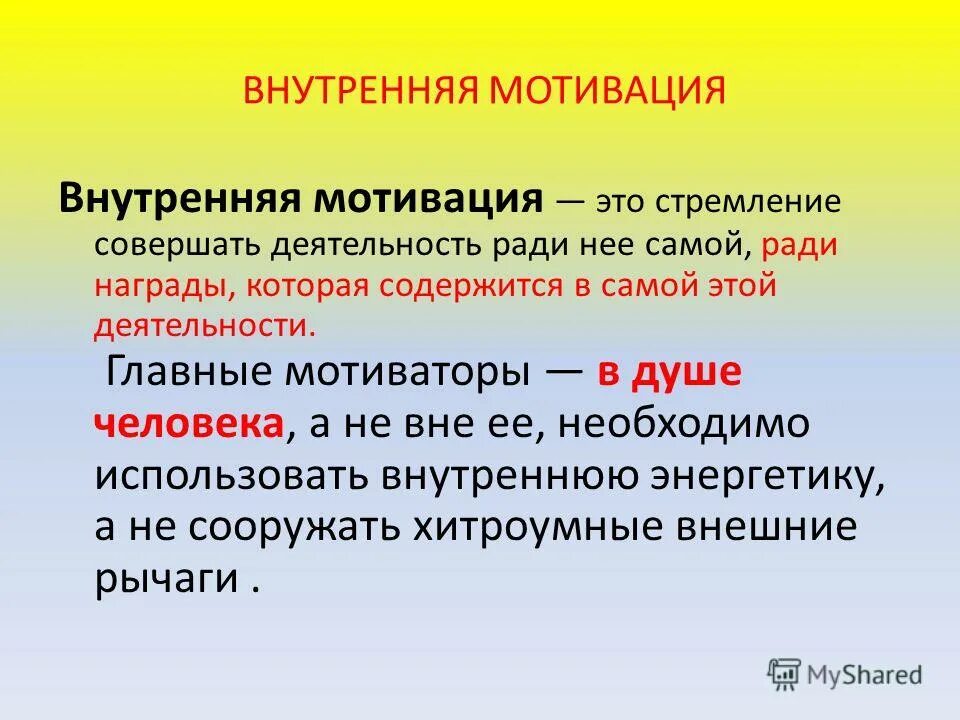 ВНУТРЕННЯЯ МОТИВАЦИЯ

Внутренняя мотивация — это стремление совершать деятельность ради нее самой, ради награды, которая содержится в самой этой деятельности.

Главные мотиваторы — в душе человека, а не вне ее, необходимо использовать внутреннюю энергетику, а не сооружать хитроумные внешние рычаги .

MyShared